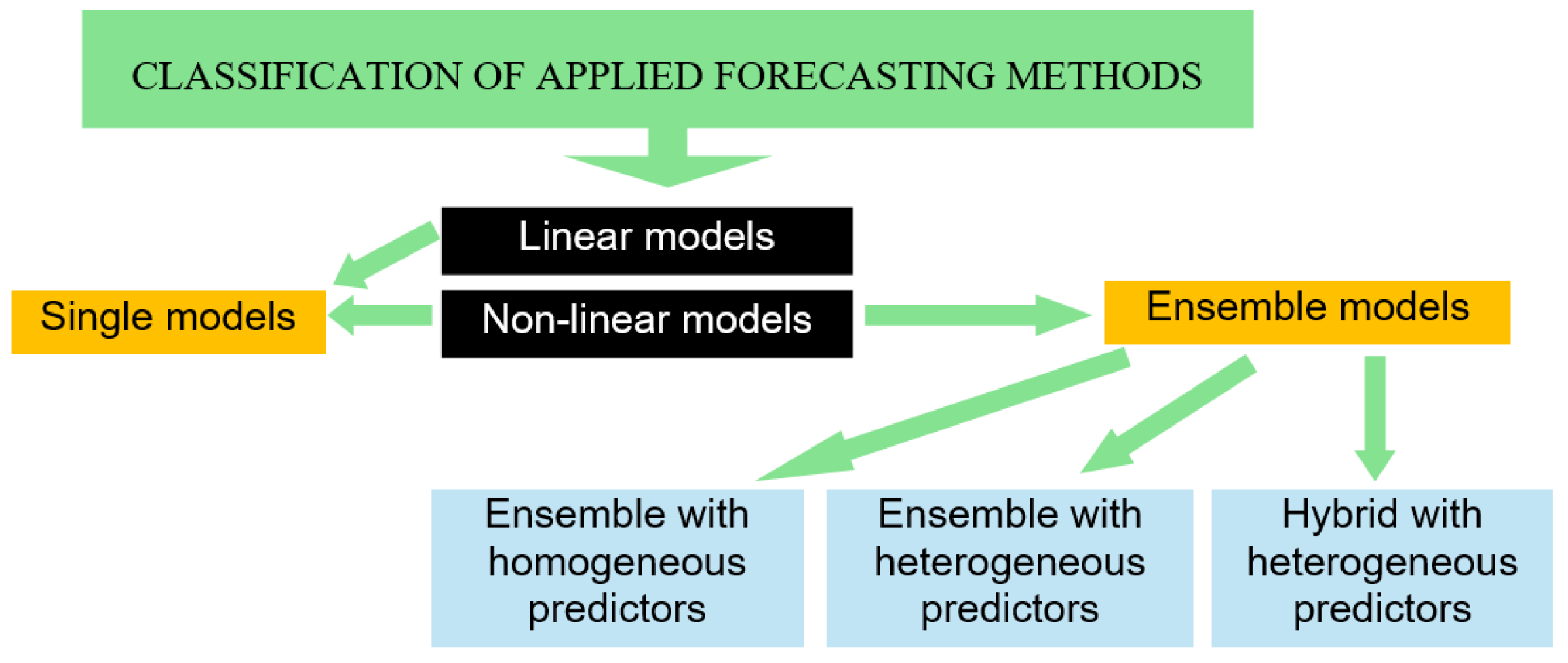 CLASSIFICATION OF APPLIED FORECASTING METHODS

Linear models

Single models

Non-linear models

Ensemble models

Ensemble with homogeneous predictors

Ensemble with heterogeneous predictors

Hybrid with heterogeneous predictors